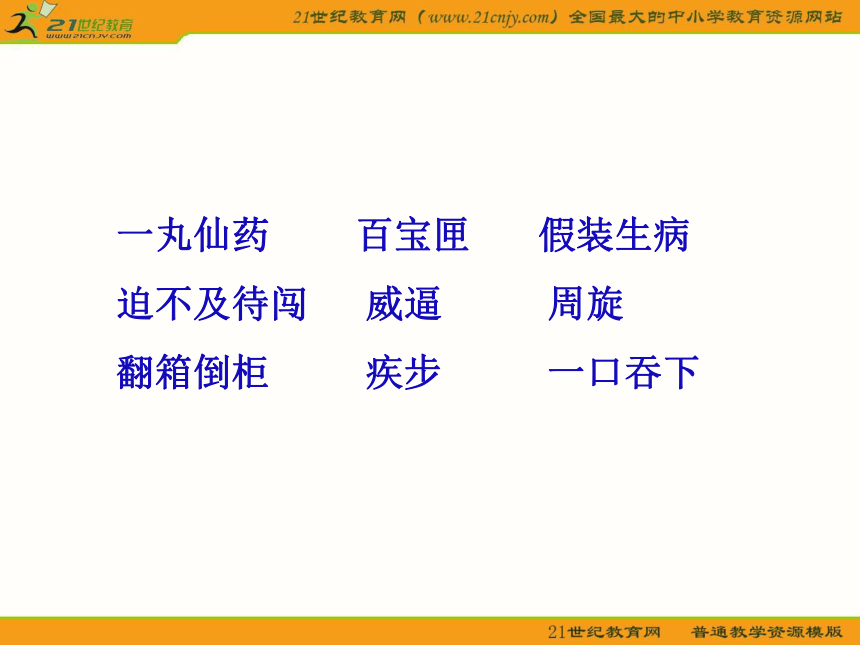 21世纪教育
www.21cnjy.com

21世纪教育网（www.21cnjy.com）全国最大的中小学教育资源网站

一丸仙药　　百宝匣　　假装生病
迫不及待闯　　威逼　　周旋
翻箱倒柜　　疾步　　一口吞下

21世纪教育网　普通教学资源模版